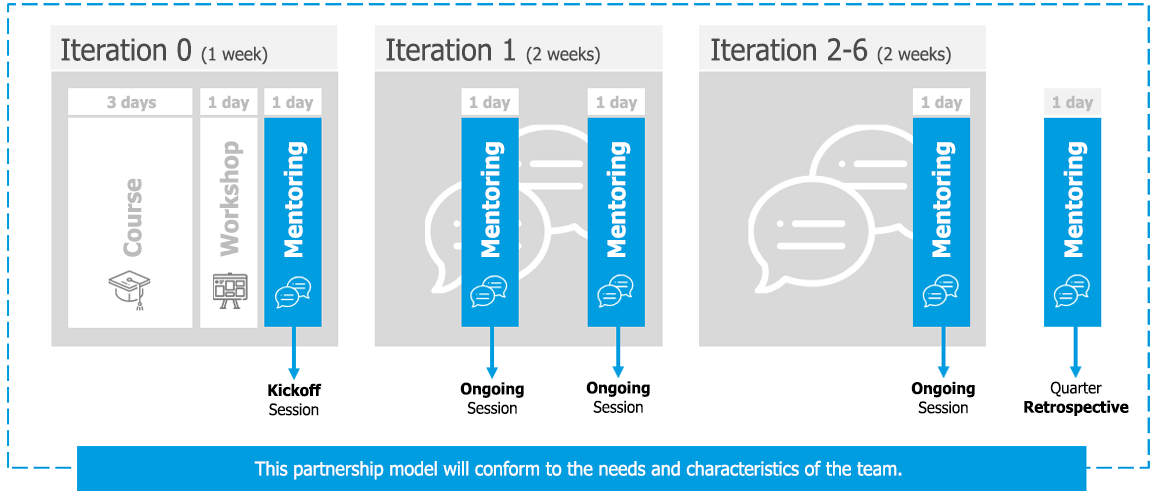 Iteration 0 (1 week)

3 days
Course

1 day
Workshop

1 day
Mentoring

Kickoff
Session

Iteration 1 (2 weeks)

1 day
Mentoring

Ongoing
Session

1 day
Mentoring

Ongoing
Session

Iteration 2-6 (2 weeks)

1 day
Mentoring

Ongoing
Session

1 day
Mentoring

Quarter
Retrospective

This partnership model will conform to the needs and characteristics of the team.